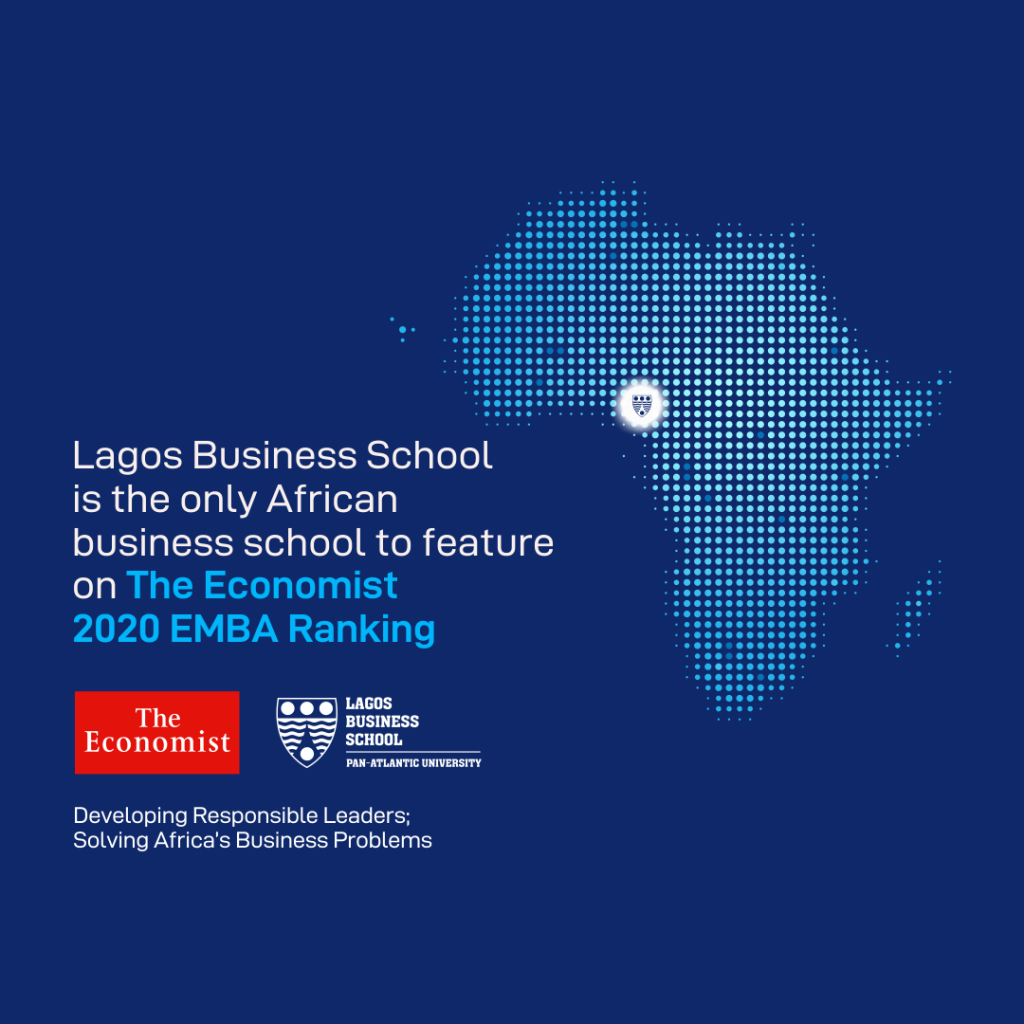 Lagos Business School is the only African business school to feature on The Economist 2020 EMBA Ranking

The Economist

LAGOS BUSINESS SCHOOL
PAN-ATLANTIC UNIVERSITY

Developing Responsible Leaders; Solving Africa's Business Problems